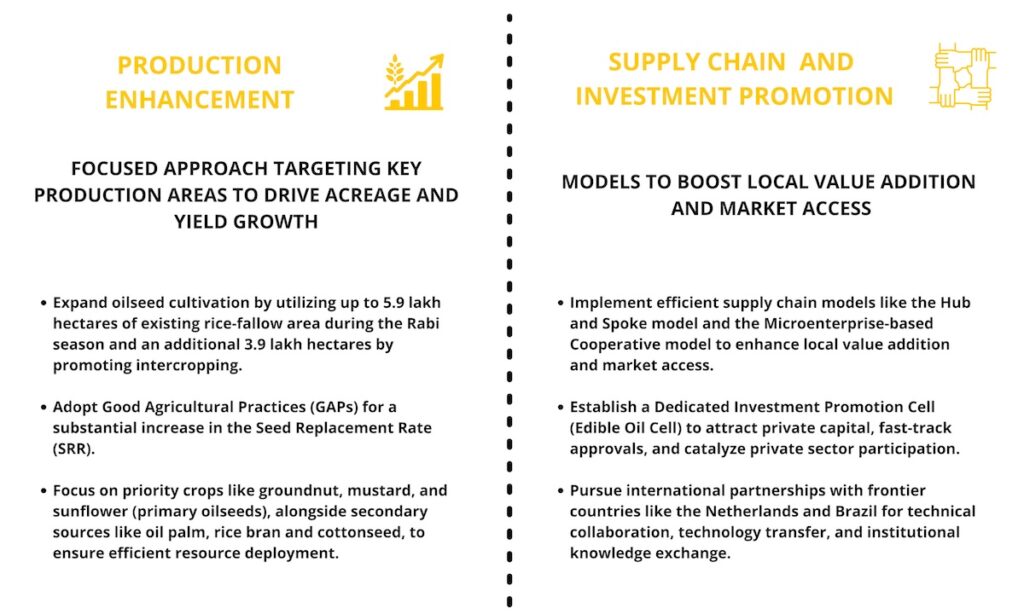 PRODUCTION ENHANCEMENT

FOCUSED APPROACH TARGETING KEY PRODUCTION AREAS TO DRIVE ACREAGE AND YIELD GROWTH

• Expand oilseed cultivation by utilizing up to 5.9 lakh hectares of existing rice-fallow area during the Rabi season and an additional 3.9 lakh hectares by promoting intercropping.

• Adopt Good Agricultural Practices (GAPs) for a substantial increase in the Seed Replacement Rate (SRR).

• Focus on priority crops like groundnut, mustard, and sunflower (primary oilseeds), alongside secondary sources like oil palm, rice bran and cottonseed, to ensure efficient resource deployment.

SUPPLY CHAIN AND INVESTMENT PROMOTION

MODELS TO BOOST LOCAL VALUE ADDITION AND MARKET ACCESS

• Implement efficient supply chain models like the Hub and Spoke model and the Microenterprise-based Cooperative model to enhance local value addition and market access.

• Establish a Dedicated Investment Promotion Cell (Edible Oil Cell) to attract private capital, fast-track approvals, and catalyze private sector participation.

• Pursue international partnerships with frontier countries like the Netherlands and Brazil for technical collaboration, technology transfer, and institutional knowledge exchange.